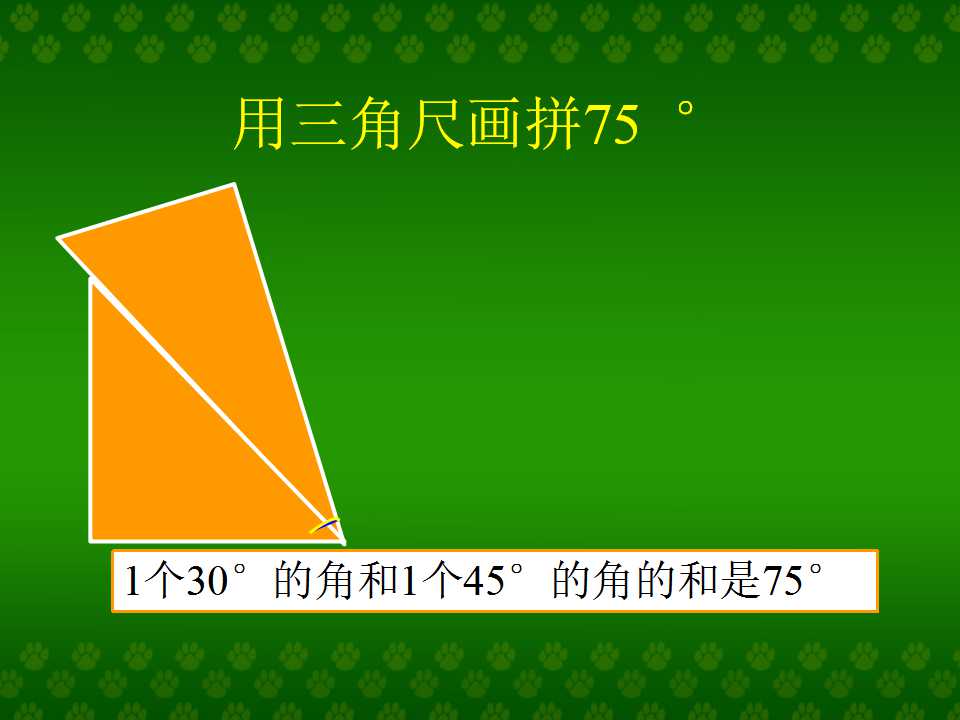 用三角尺画拼75°

1个30°的角和1个45°的角的和是75°